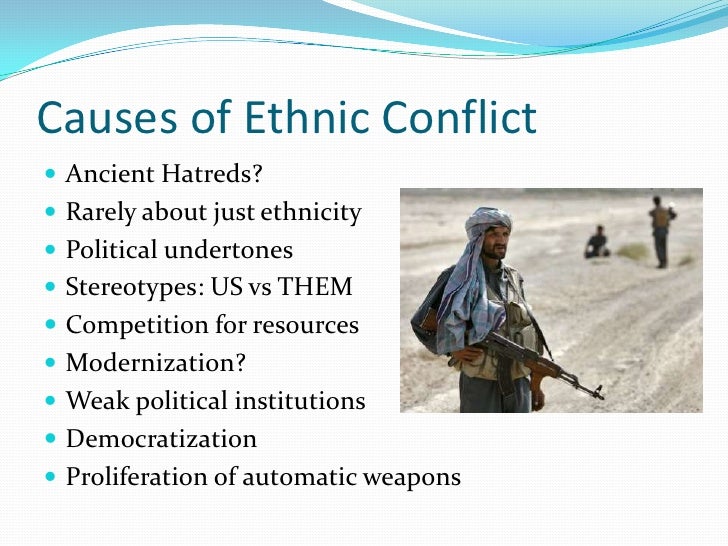 Causes of Ethnic Conflict

- Ancient Hatreds?
- Rarely about just ethnicity
- Political undertones
- Stereotypes: US vs THEM
- Competition for resources
- Modernization?
- Weak political institutions
- Democratization
- Proliferation of automatic weapons